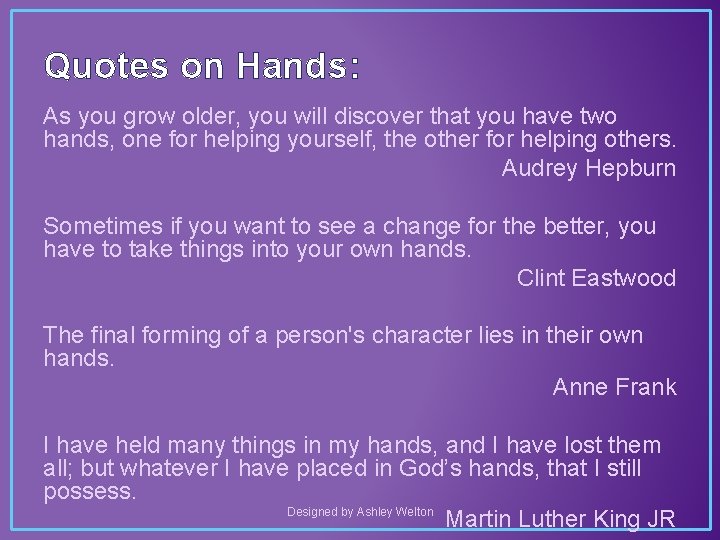 Quotes on Hands:

As you grow older, you will discover that you have two hands, one for helping yourself, the other for helping others.

Audrey Hepburn

Sometimes if you want to see a change for the better, you have to take things into your own hands.

Clint Eastwood

The final forming of a person's character lies in their own hands.

Anne Frank

I have held many things in my hands, and I have lost them all; but whatever I have placed in God's hands, that I still possess.

Designed by Ashley Welton

Martin Luther King JR